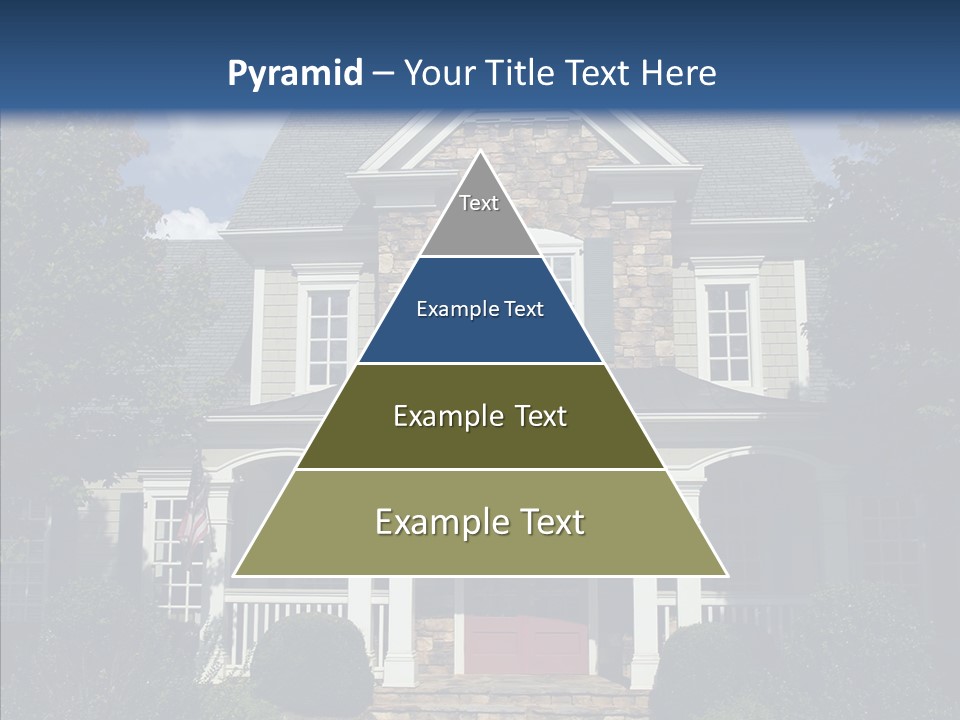 Pyramid – Your Title Text Here

Text

Example Text

Example Text

Example Text